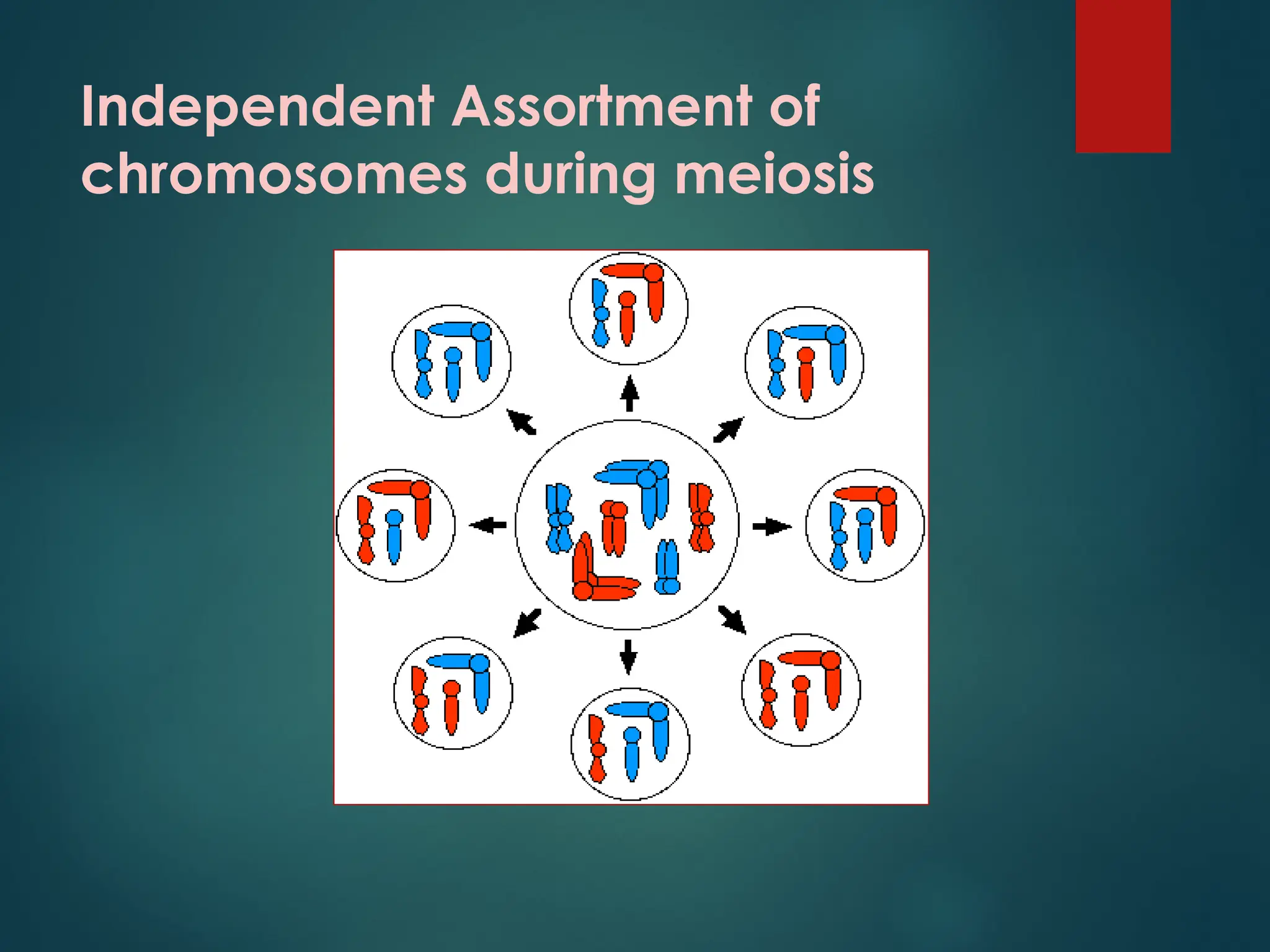 Independent Assortment of chromosomes during meiosis